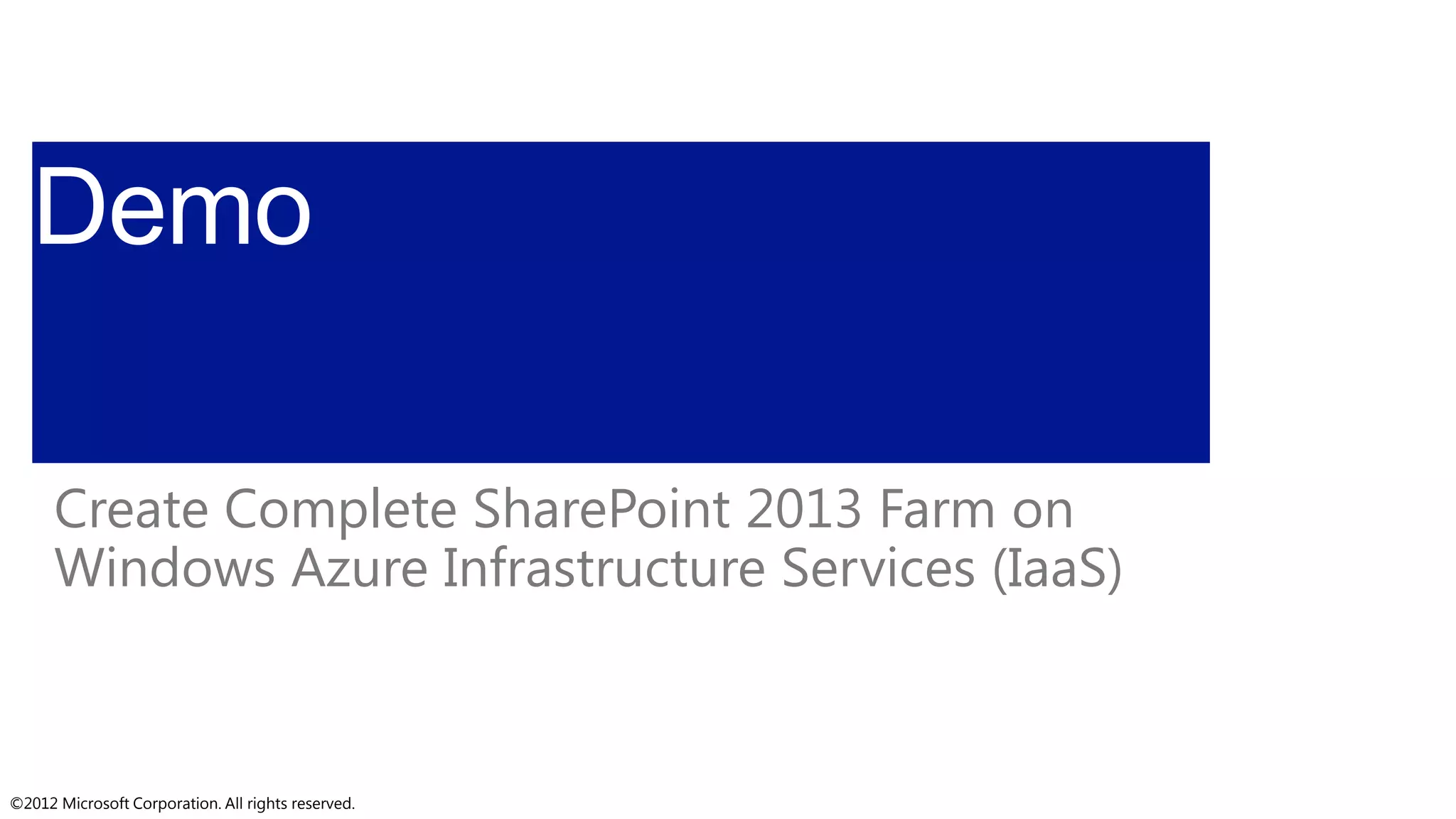 Demo

Create Complete SharePoint 2013 Farm on Windows Azure Infrastructure Services (IaaS)

©2012 Microsoft Corporation. All rights reserved.